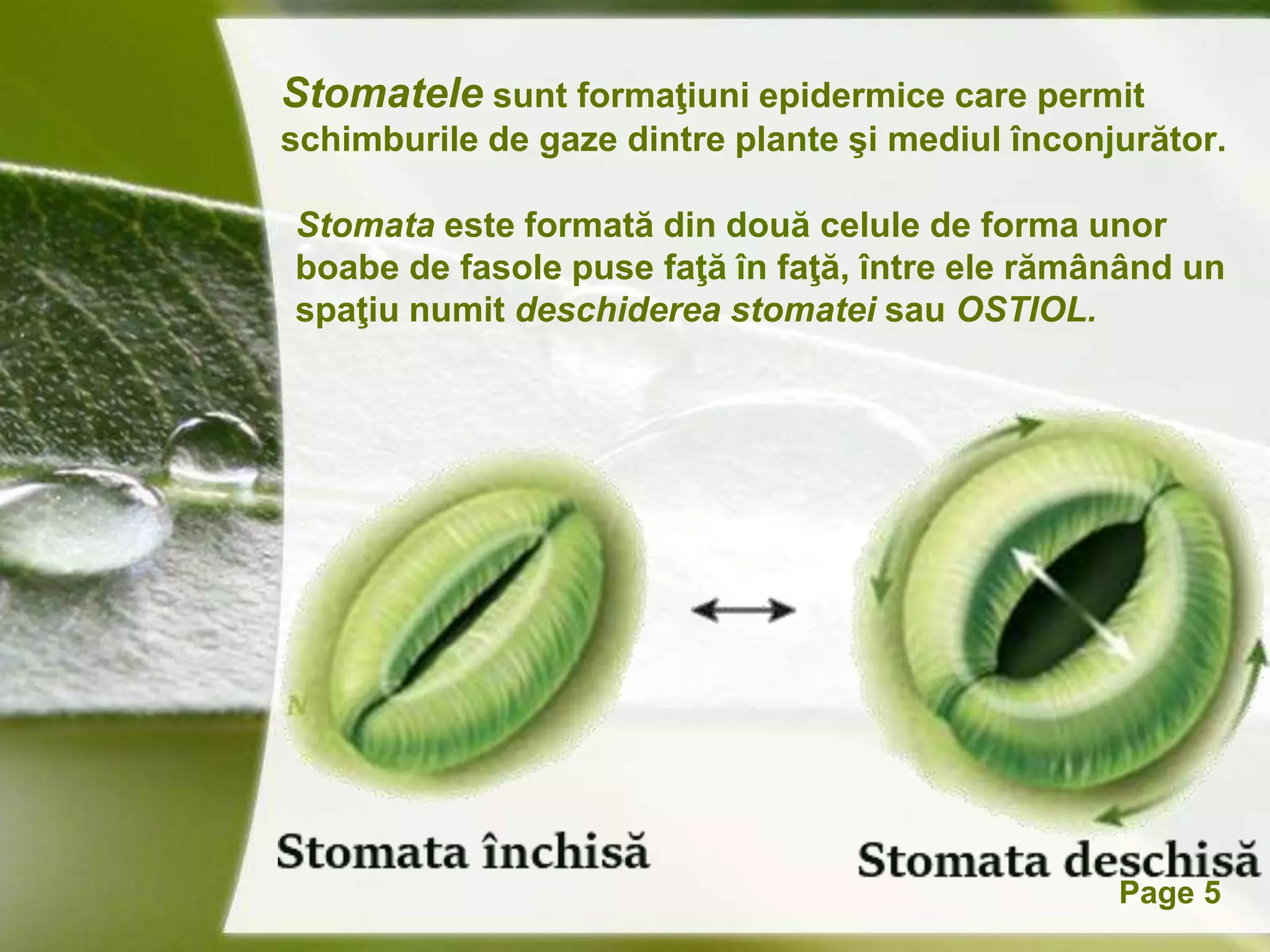 Stomatele sunt formaţiuni epidermice care permit schimburile de gaze dintre plante şi mediul înconjurător.

Stomata este formată din două celule de forma unor boabe de fasole puse faţă în faţă, între ele rămânând un spaţiu numit deschiderea stomatei sau OSTIOL.

Stomata închisă

Stomata deschisă

Page 5